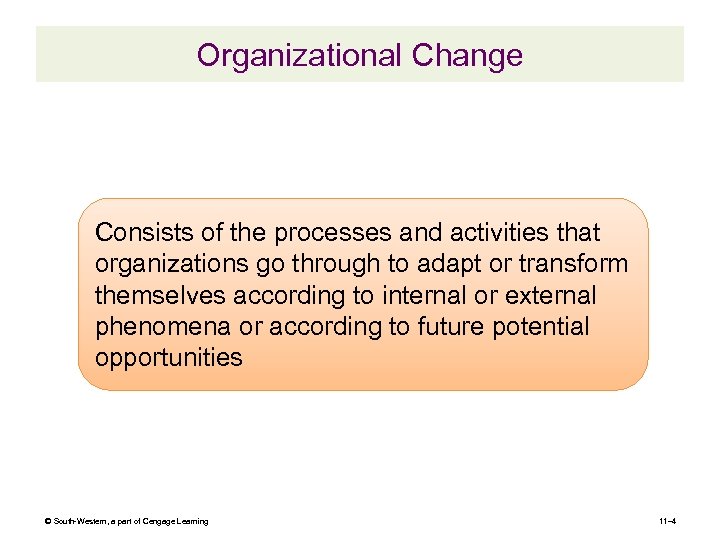 Organizational Change

Consists of the processes and activities that organizations go through to adapt or transform themselves according to internal or external phenomena or according to future potential opportunities

© South-Western, a part of Cengage Learning

11–4